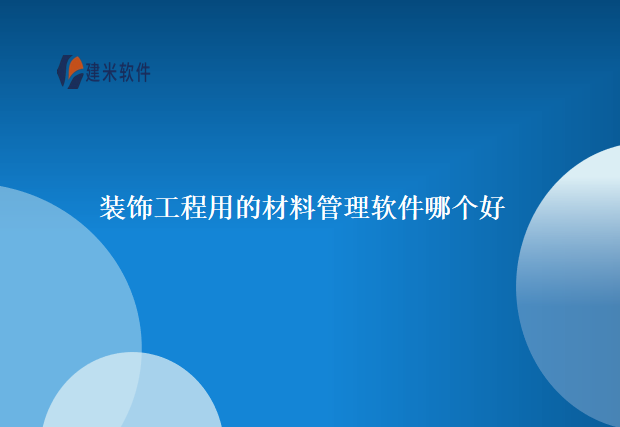 建米软件

装饰工程用的材料管理软件哪个好